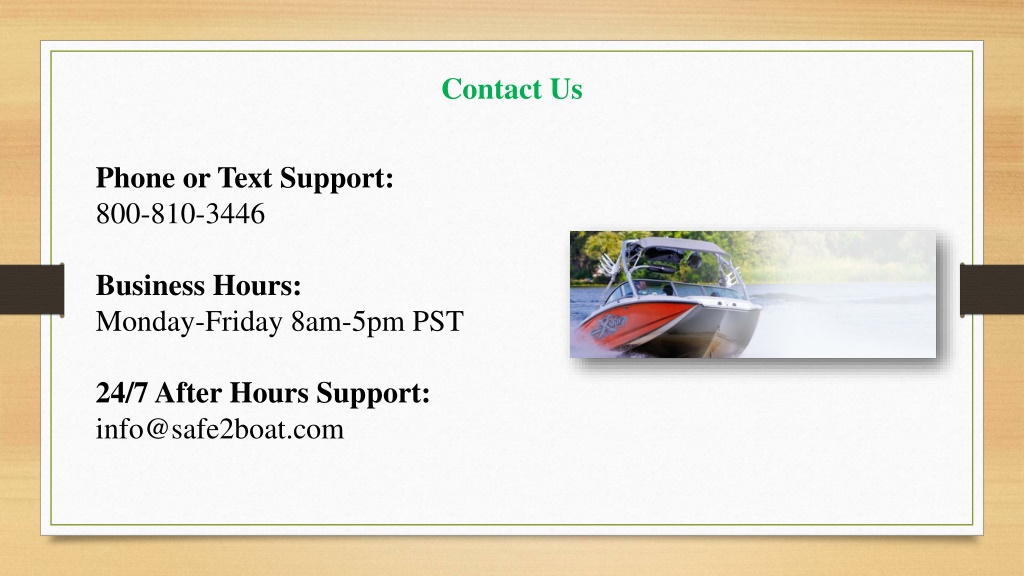 Contact Us

Phone or Text Support:
800-810-3446

Business Hours:
Monday-Friday 8am-5pm PST

24/7 After Hours Support:
info@safe2boat.com